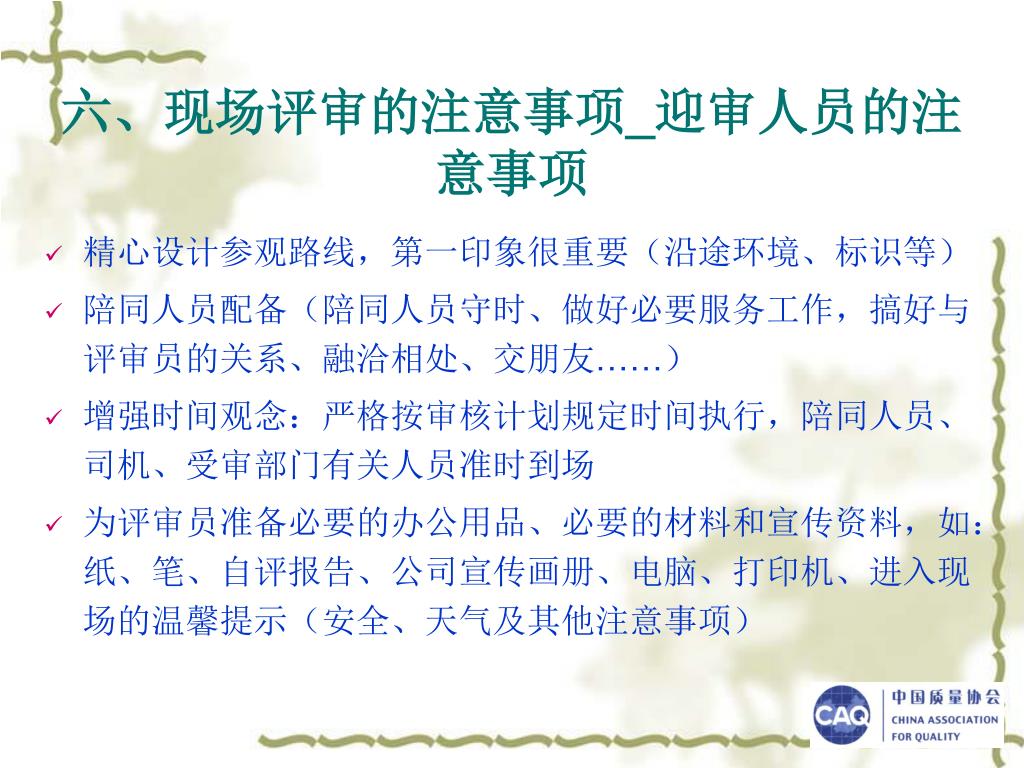 六、现场评审的注意事项_迎审人员的注意事项

✓ 精心设计参观路线，第一印象很重要（沿途环境、标识等）
✓ 陪同人员配备（陪同人员守时、做好必要服务工作，搞好与评审员的关系、融洽相处、交朋友……）
✓ 增强时间观念：严格按审核计划规定时间执行，陪同人员、司机、受审部门有关人员准时到场
✓ 为评审员准备必要的办公用品、必要的材料和宣传资料，如：纸、笔、自评报告、公司宣传画册、电脑、打印机、进入现场的温馨提示（安全、天气及其他注意事项）

CAQ 中国质量协会 CHINA ASSOCIATION FOR QUALITY